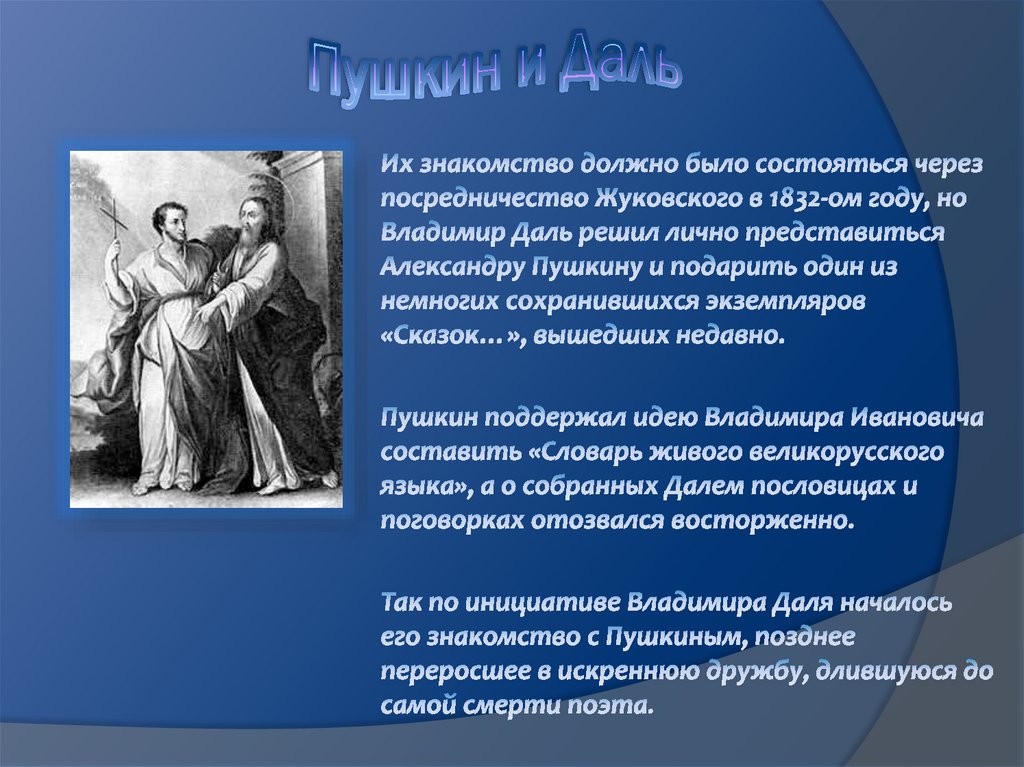 Пушкин и Даль

Их знакомство должно было состояться через посредничество Жуковского в 1832-ом году, но Владимир Даль решил лично представиться Александру Пушкину и подарить один из немногих сохранившихся экземпляров «Сказок…», вышедших недавно.

Пушкин поддержал идею Владимира Ивановича составить «Словарь живого великорусского языка», а о собранных Далем пословицах и поговорках отозвался восторженно.

Так по инициативе Владимира Даля началось его знакомство с Пушкиным, позднее переросшее в искреннюю дружбу, длившуюся до самой смерти поэта.